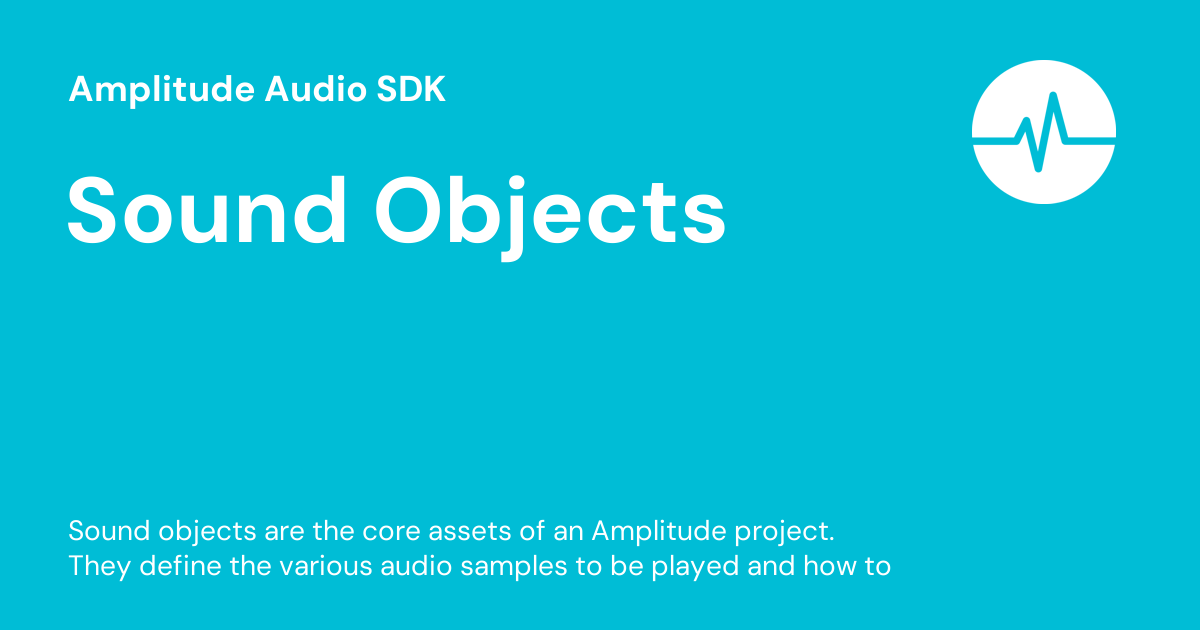 Amplitude Audio SDK

Sound Objects

Sound objects are the core assets of an Amplitude project. They define the various audio samples to be played and how to